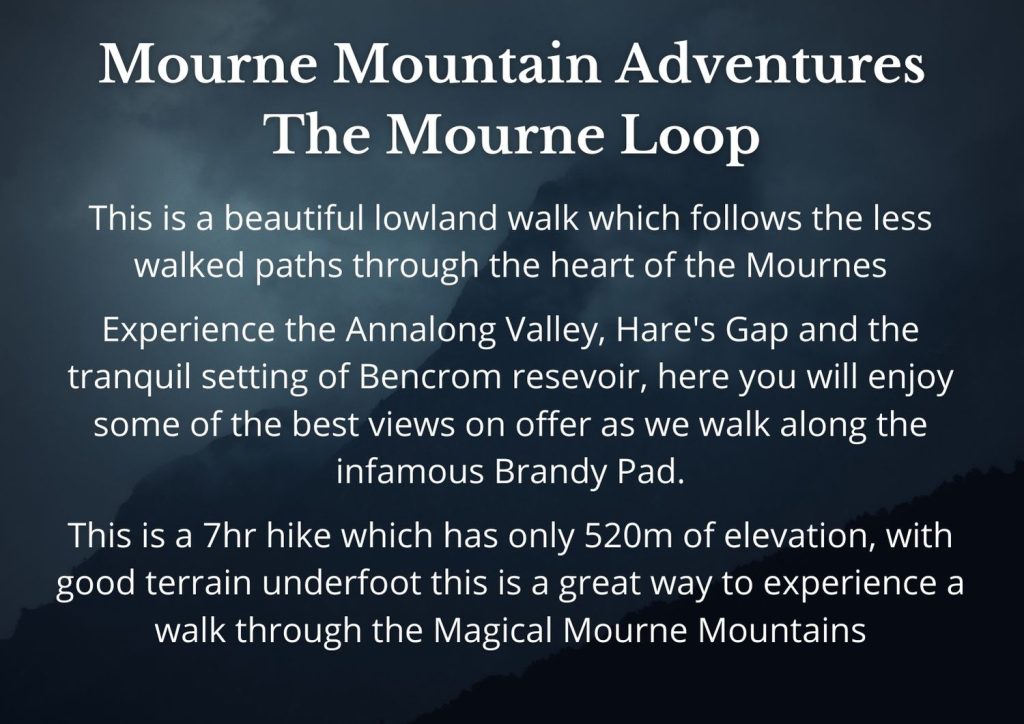 Mourne Mountain Adventures
The Mourne Loop

This is a beautiful lowland walk which follows the less walked paths through the heart of the Mournes

Experience the Annalong Valley, Hare's Gap and the tranquil setting of Bencrom resevoir, here you will enjoy some of the best views on offer as we walk along the infamous Brandy Pad.

This is a 7hr hike which has only 520m of elevation, with good terrain underfoot this is a great way to experience a walk through the Magical Mourne Mountains